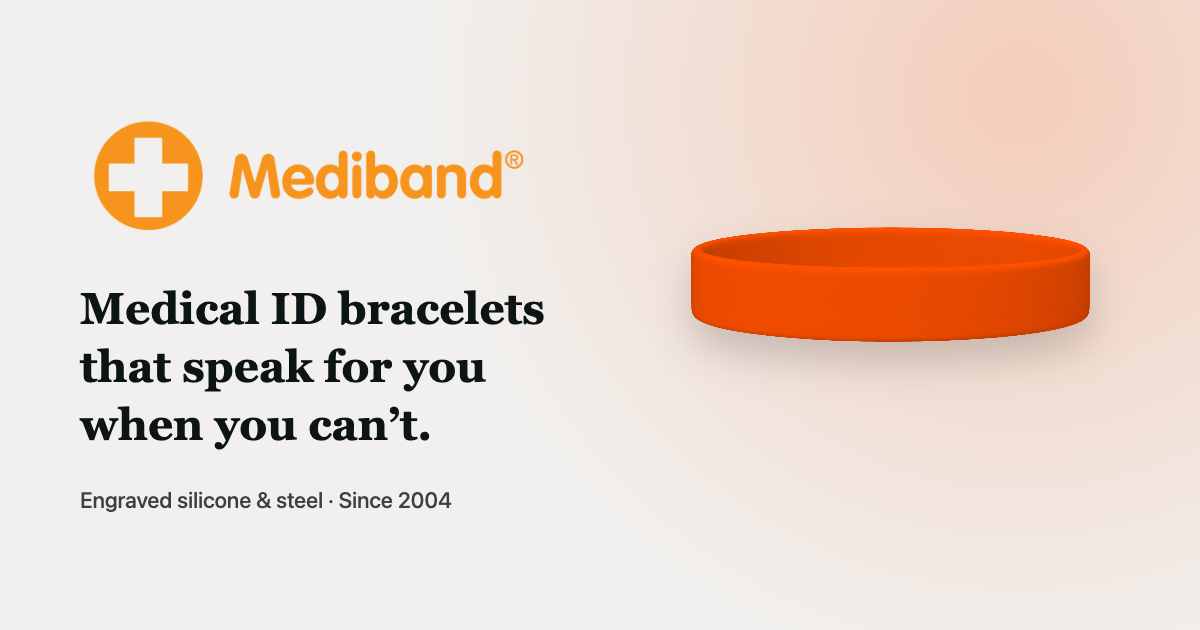 Mediband®

Medical ID bracelets that speak for you when you can’t.

Engraved silicone & steel · Since 2004